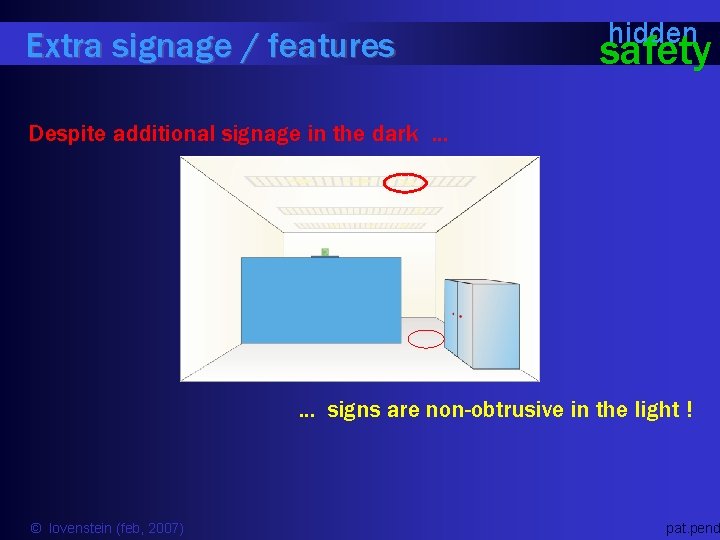 Extra signage / features

hidden
safety

Despite additional signage in the dark ...

... signs are non-obtrusive in the light !

© lovenstein (feb, 2007)

pat.pend